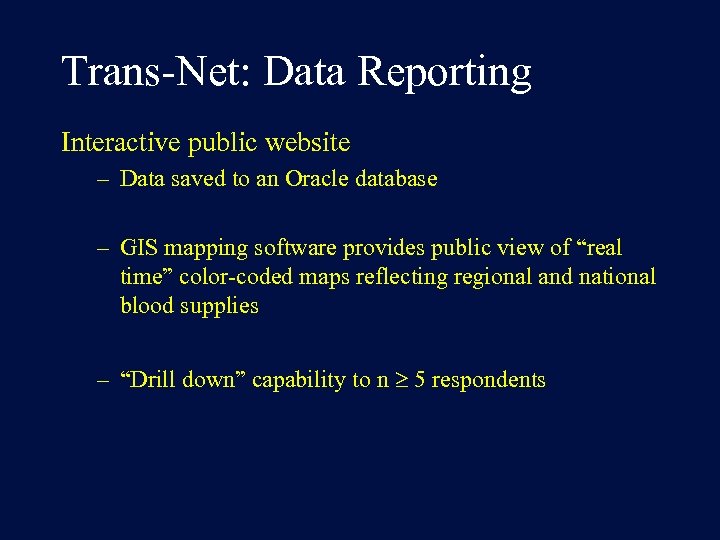 Trans-Net: Data Reporting

Interactive public website

– Data saved to an Oracle database

– GIS mapping software provides public view of “real time” color-coded maps reflecting regional and national blood supplies

– “Drill down” capability to n $\geq$ 5 respondents